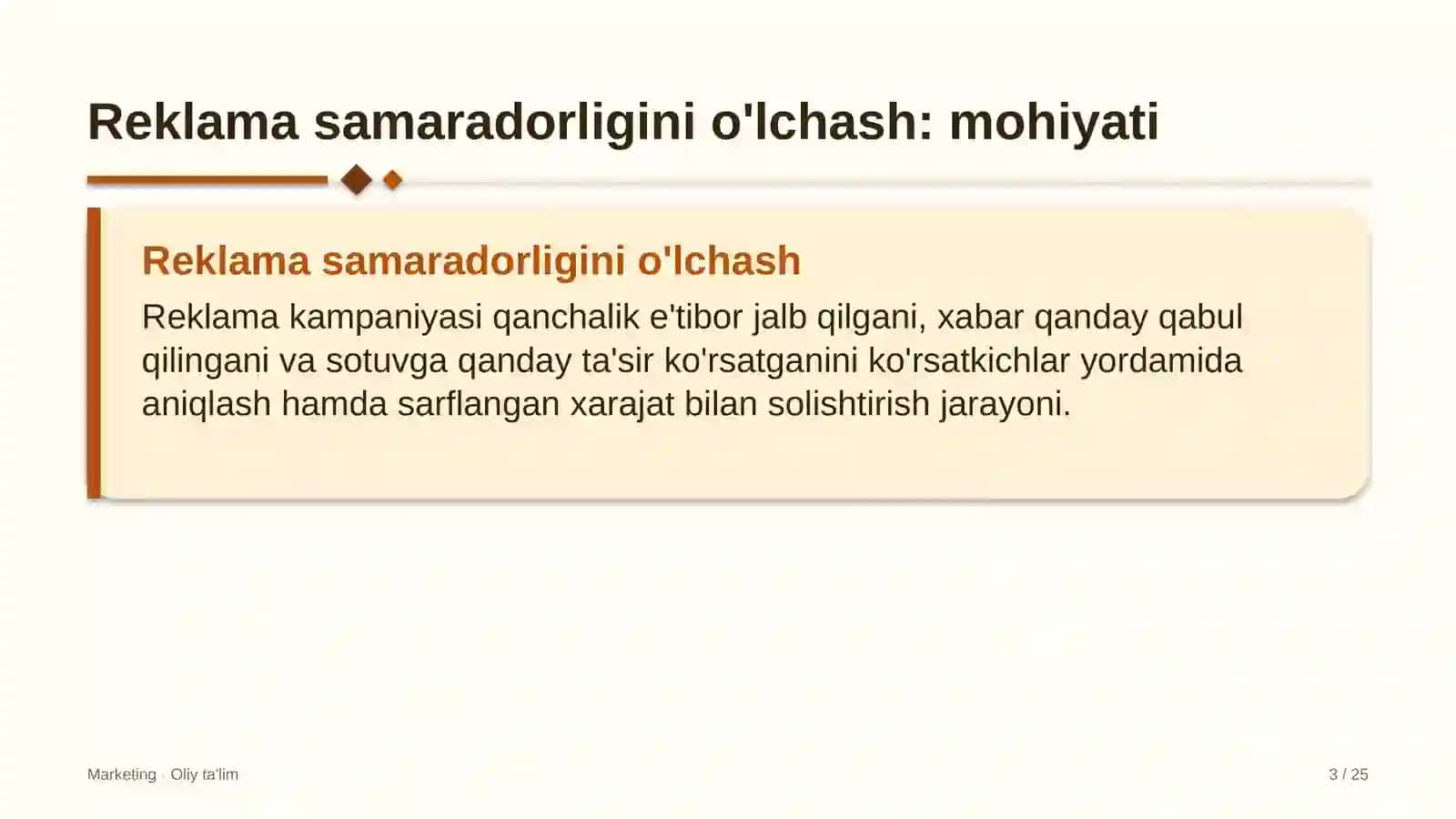 Reklama samaradorligini o'lchash: mohiyati

Reklama samaradorligini o'lchash

Reklama kampaniyasi qanchalik e'tibor jalb qilgani, xabar qanday qabul qilingani va sotuvga qanday ta'sir ko'rsatganini ko'rsatkichlar yordamida aniqlash hamda sarflangan xarajat bilan solishtirish jarayoni.

Marketing · Oliy ta'lim

3 / 25